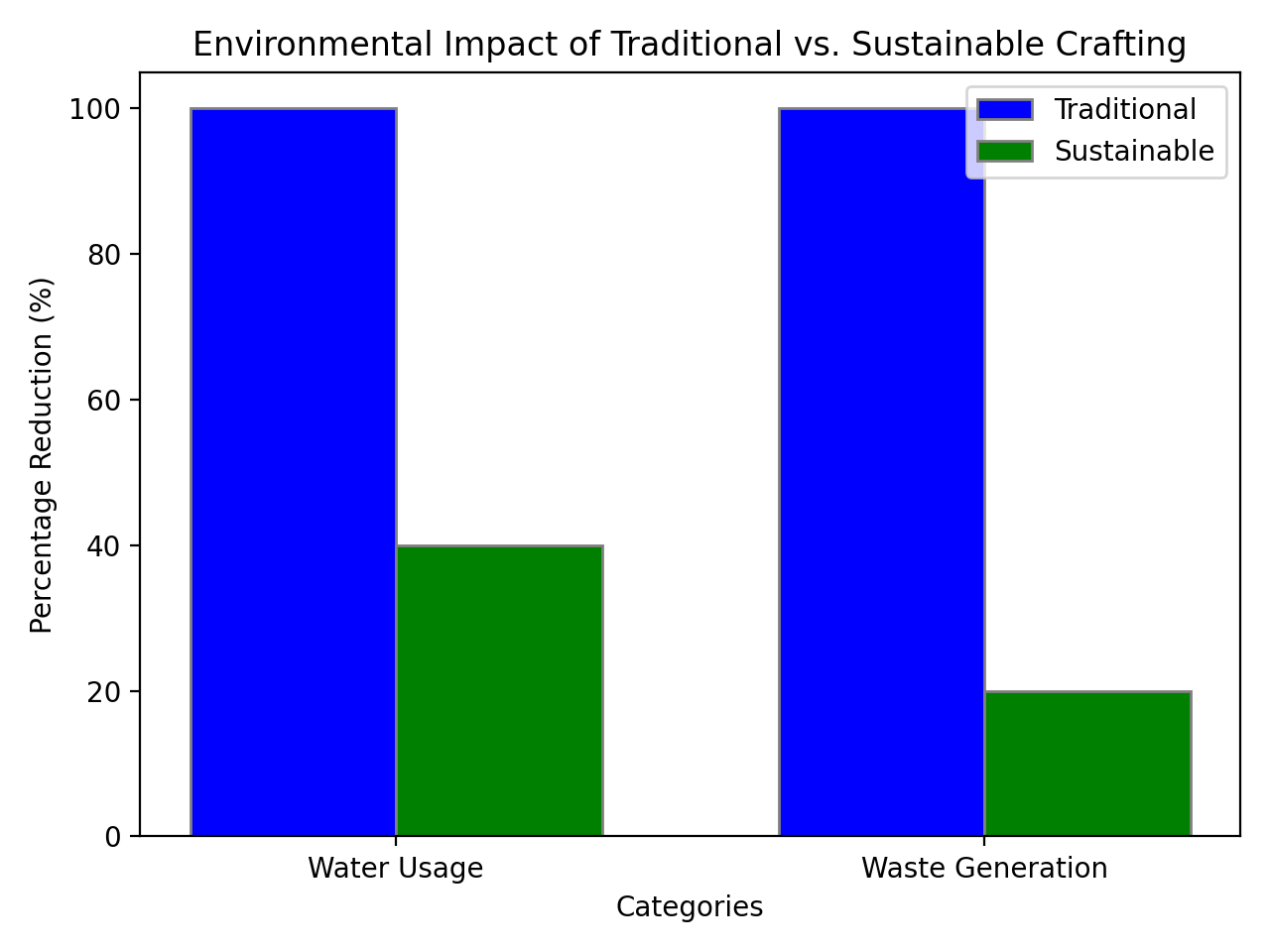 Environmental Impact of Traditional vs. Sustainable Crafting

Traditional
Sustainable

Percentage Reduction (%)

100
80
60
40
20
0

Water Usage
Waste Generation

Categories